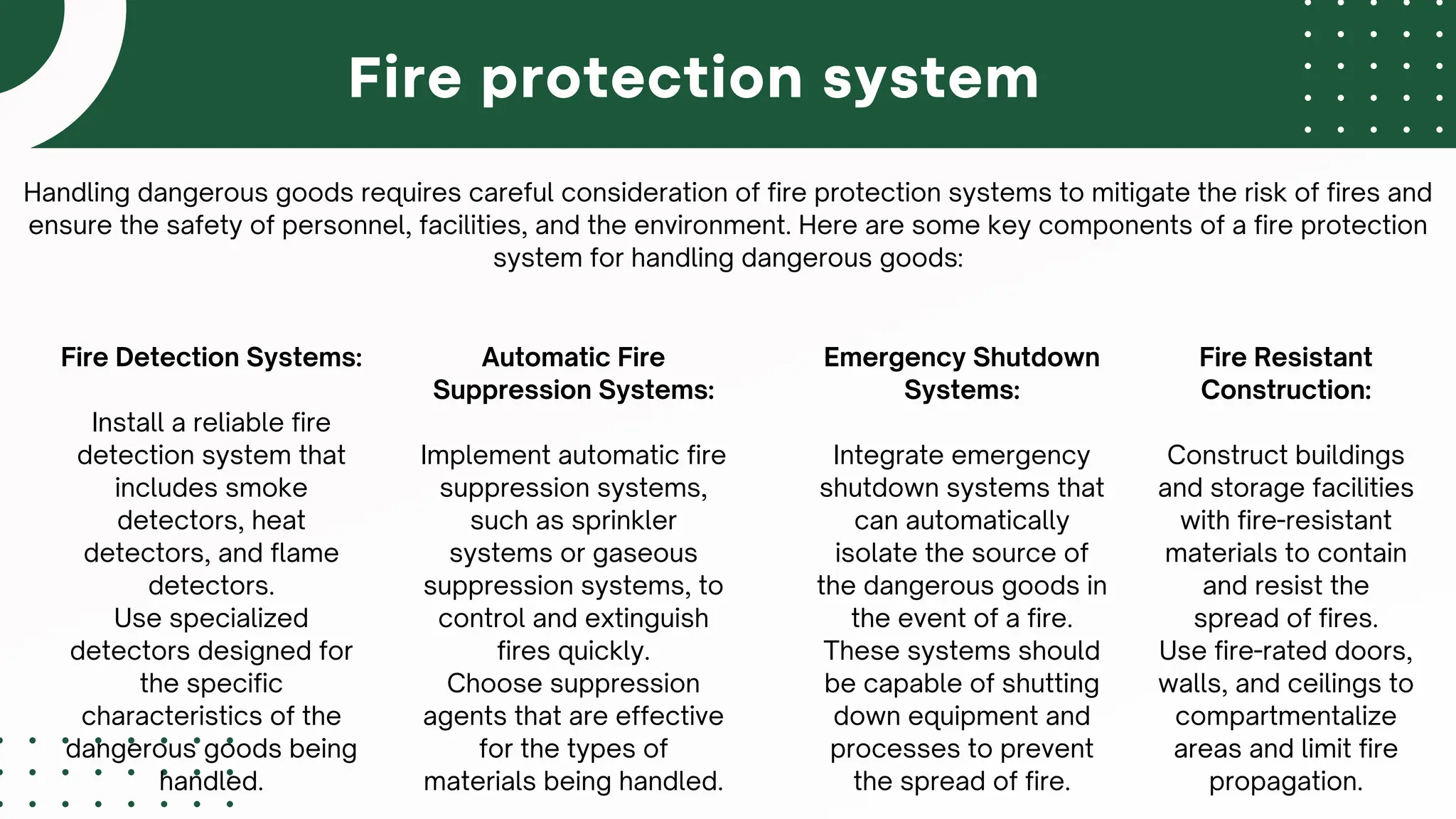 Fire protection system

Handling dangerous goods requires careful consideration of fire protection systems to mitigate the risk of fires and ensure the safety of personnel, facilities, and the environment. Here are some key components of a fire protection system for handling dangerous goods:

Fire Detection Systems:

Install a reliable fire detection system that includes smoke detectors, heat detectors, and flame detectors.
Use specialized detectors designed for the specific characteristics of the dangerous goods being handled.

Automatic Fire Suppression Systems:

Implement automatic fire suppression systems, such as sprinkler systems or gaseous suppression systems, to control and extinguish fires quickly.
Choose suppression agents that are effective for the types of materials being handled.

Emergency Shutdown Systems:

Integrate emergency shutdown systems that can automatically isolate the source of the dangerous goods in the event of a fire.
These systems should be capable of shutting down equipment and processes to prevent the spread of fire.

Fire Resistant Construction:

Construct buildings and storage facilities with fire-resistant materials to contain and resist the spread of fires.
Use fire-rated doors, walls, and ceilings to compartmentalize areas and limit fire propagation.